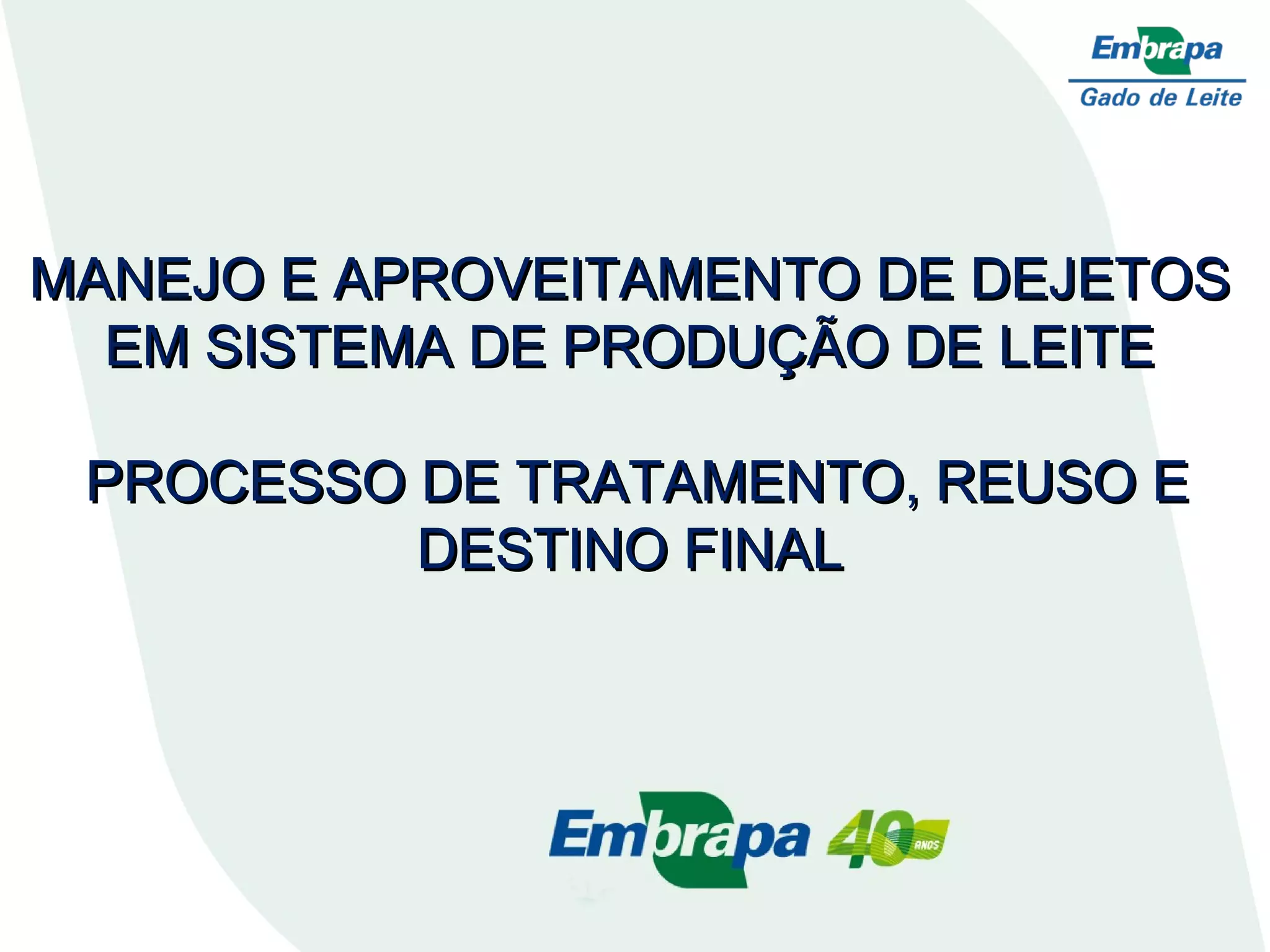 Embrapa
Gado de Leite

MANEJO E APROVEITAMENTO DE DEJETOS EM SISTEMA DE PRODUÇÃO DE LEITE

PROCESSO DE TRATAMENTO, REUSO E DESTINO FINAL

Embrapa 40 ANOS